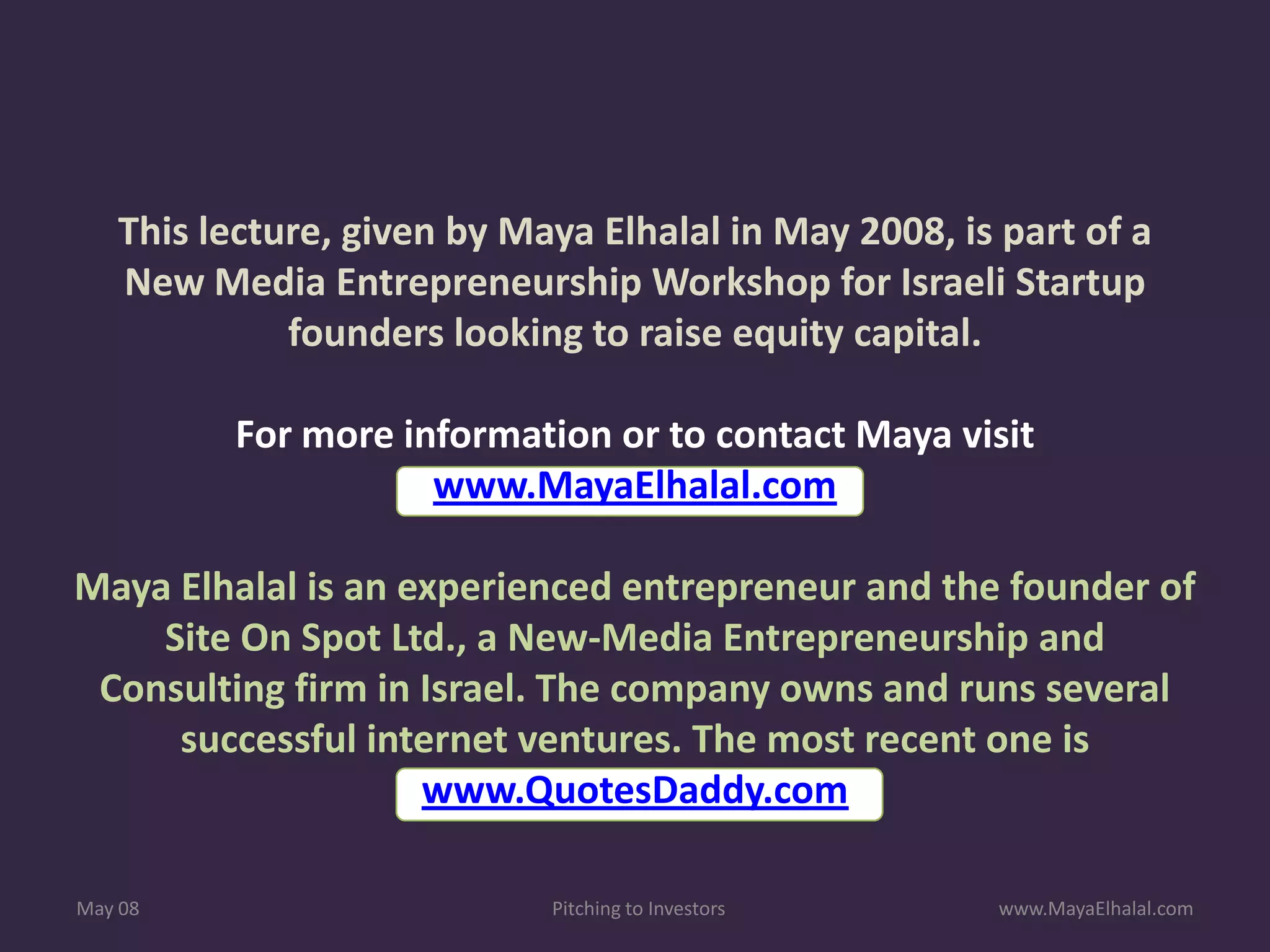 This lecture, given by Maya Elhalal in May 2008, is part of a New Media Entrepreneurship Workshop for Israeli Startup founders looking to raise equity capital.

For more information or to contact Maya visit
www.MayaElhalal.com

Maya Elhalal is an experienced entrepreneur and the founder of Site On Spot Ltd., a New-Media Entrepreneurship and Consulting firm in Israel. The company owns and runs several successful internet ventures. The most recent one is
www.QuotesDaddy.com

May 08
Pitching to Investors
www.MayaElhalal.com